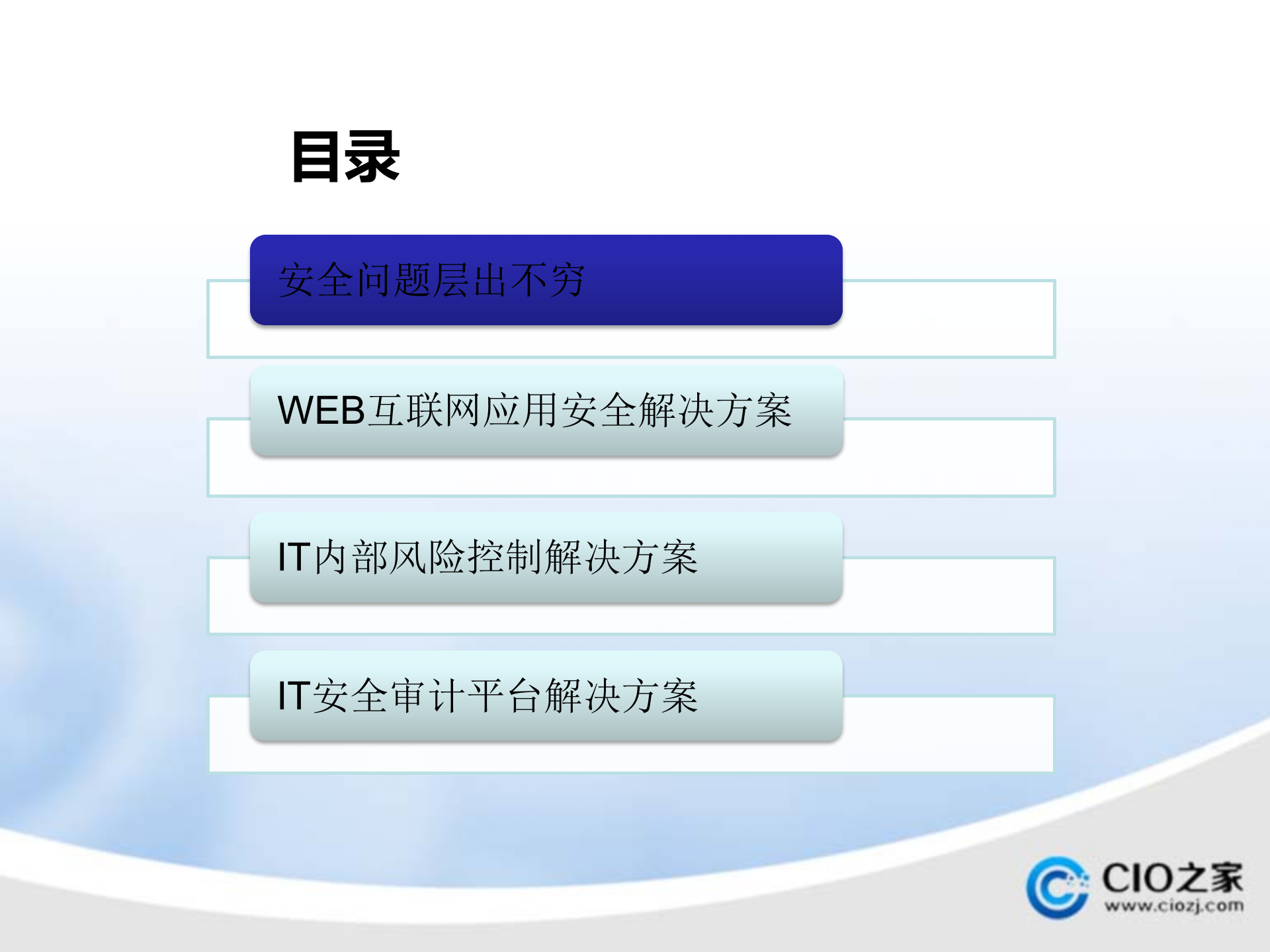 目录

安全问题层出不穷

WEB互联网应用安全解决方案

IT内部风险控制解决方案

IT安全审计平台解决方案

CIO之家
www.ciozj.com